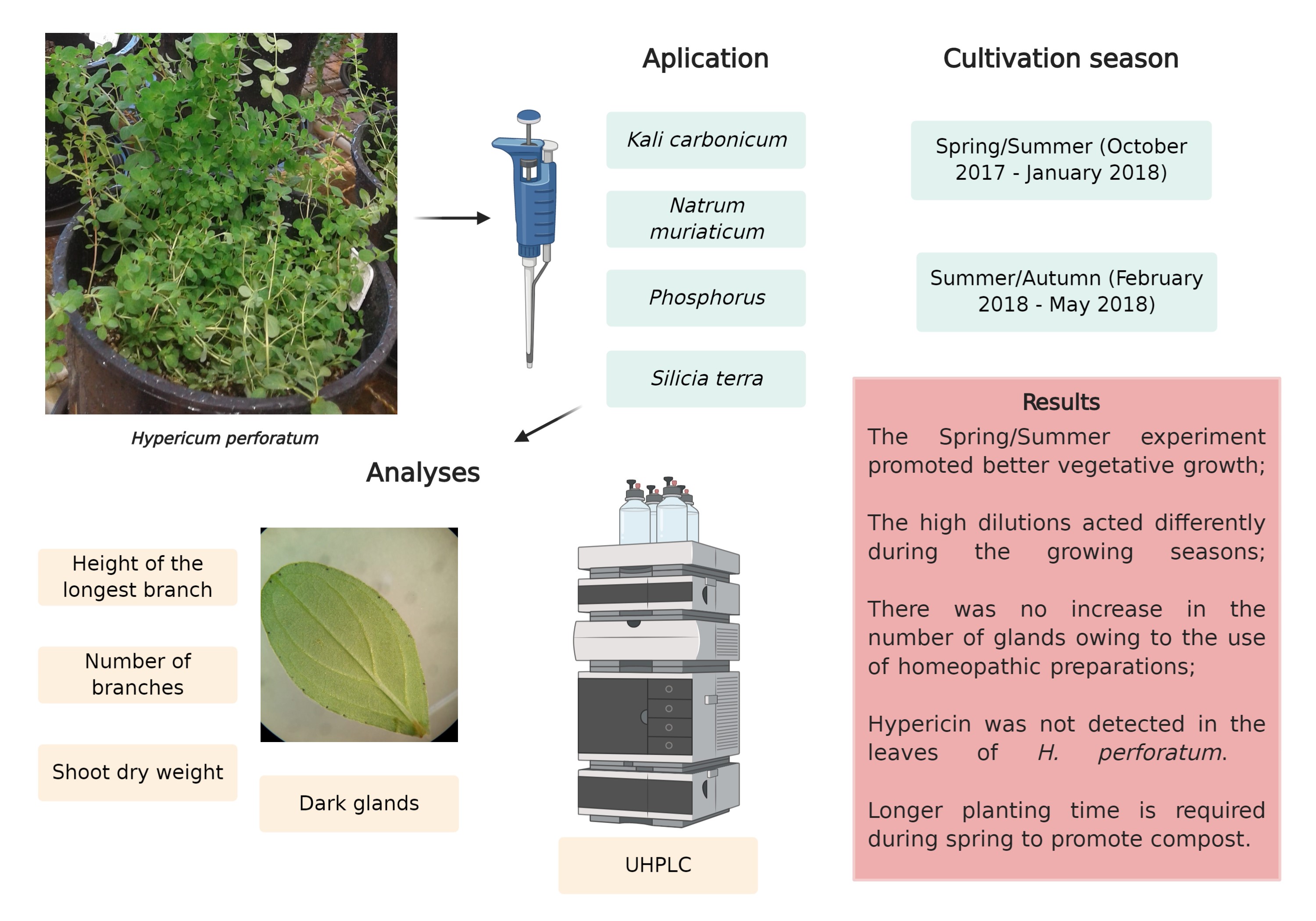 Hypericum perforatum

Aplication

Kali carbonicum

Natrum muriaticum

Phosphorus

Silicia terra

Cultivation season

Spring/Summer (October 2017 - January 2018)

Summer/Autumn (February 2018 - May 2018)

Analyses

Height of the longest branch

Number of branches

Shoot dry weight

Dark glands

UHPLC

Results

The Spring/Summer experiment promoted better vegetative growth;

The high dilutions acted differently during the growing seasons;

There was no increase in the number of glands owing to the use of homeopathic preparations;

Hypericin was not detected in the leaves of H. perforatum.

Longer planting time is required during spring to promote compost.